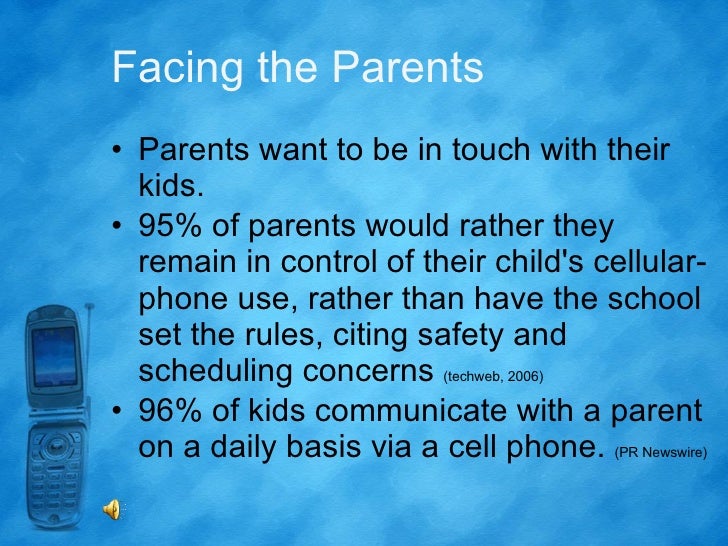 Facing the Parents

• Parents want to be in touch with their kids.
• 95% of parents would rather they remain in control of their child's cellular-phone use, rather than have the school set the rules, citing safety and scheduling concerns (techweb, 2006)
• 96% of kids communicate with a parent on a daily basis via a cell phone. (PR Newswire)